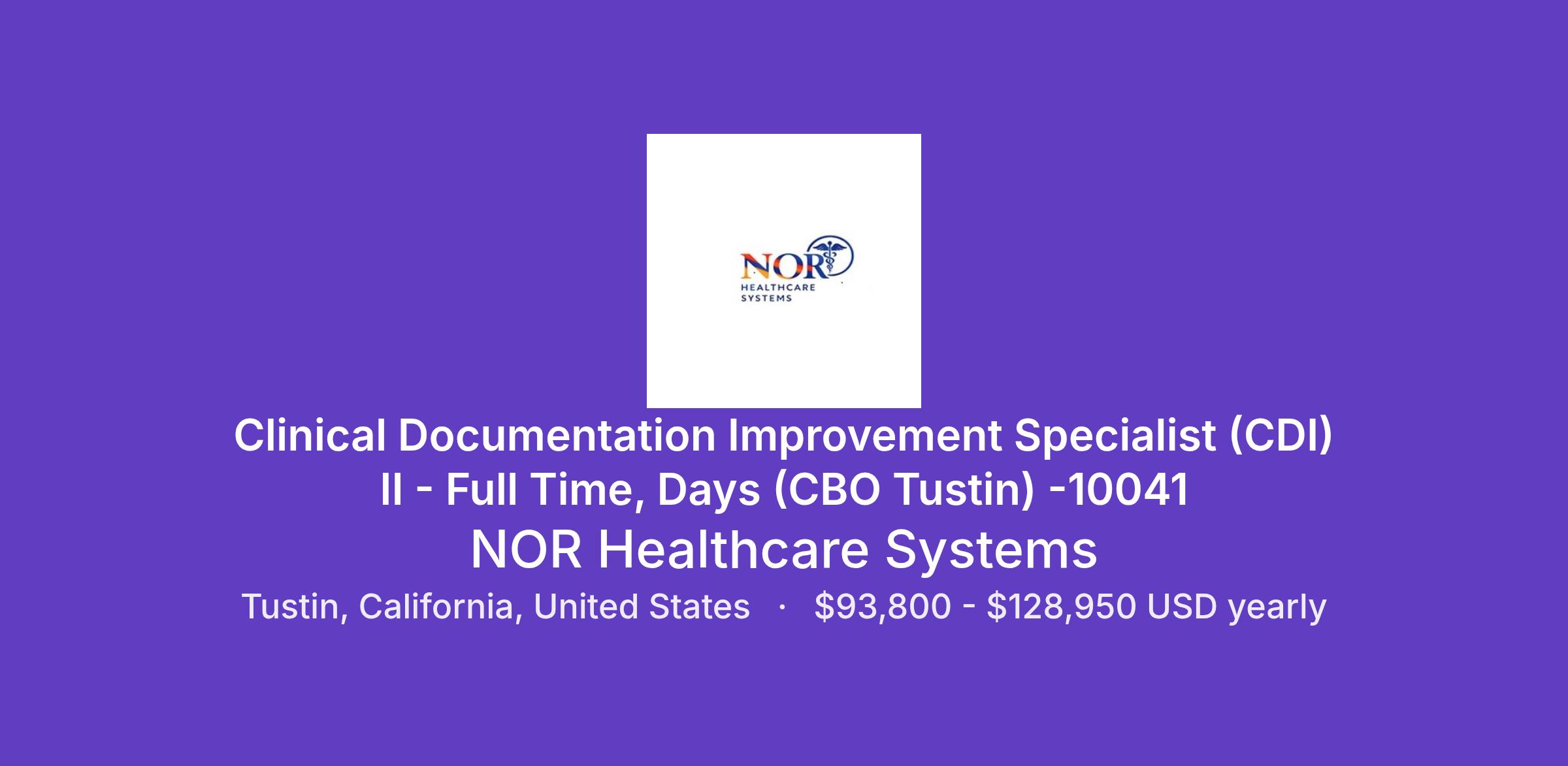 NOR
HEALTHCARE
SYSTEMS

Clinical Documentation Improvement Specialist (CDI) II - Full Time, Days (CBO Tustin) -10041

NOR Healthcare Systems

Tustin, California, United States · $93,800 - $128,950 USD yearly